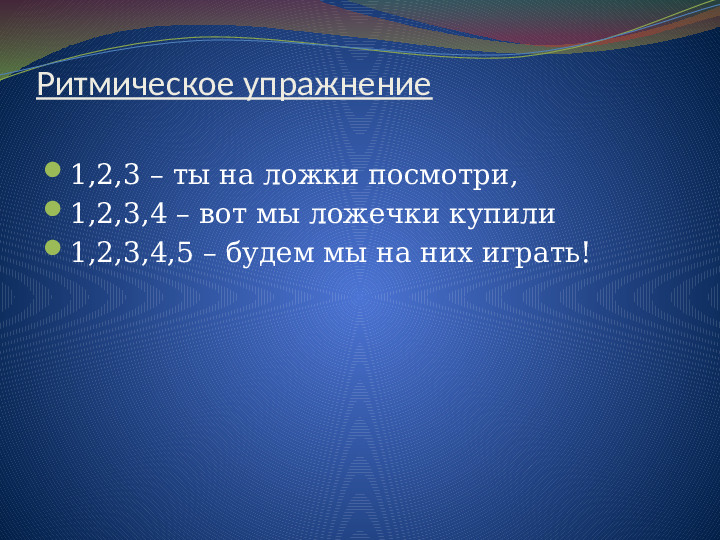 Ритмическое упражнение

- 1,2,3 – ты на ложки посмотри,
- 1,2,3,4 – вот мы ложечки купили
- 1,2,3,4,5 – будем мы на них играть!